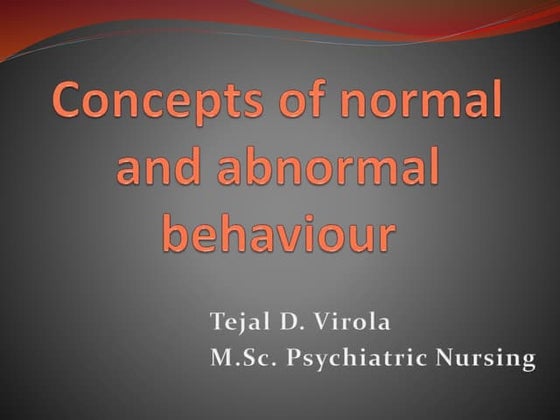 Concepts of normal and abnormal behaviour

Tejal D. Virola
M.Sc. Psychiatric Nursing